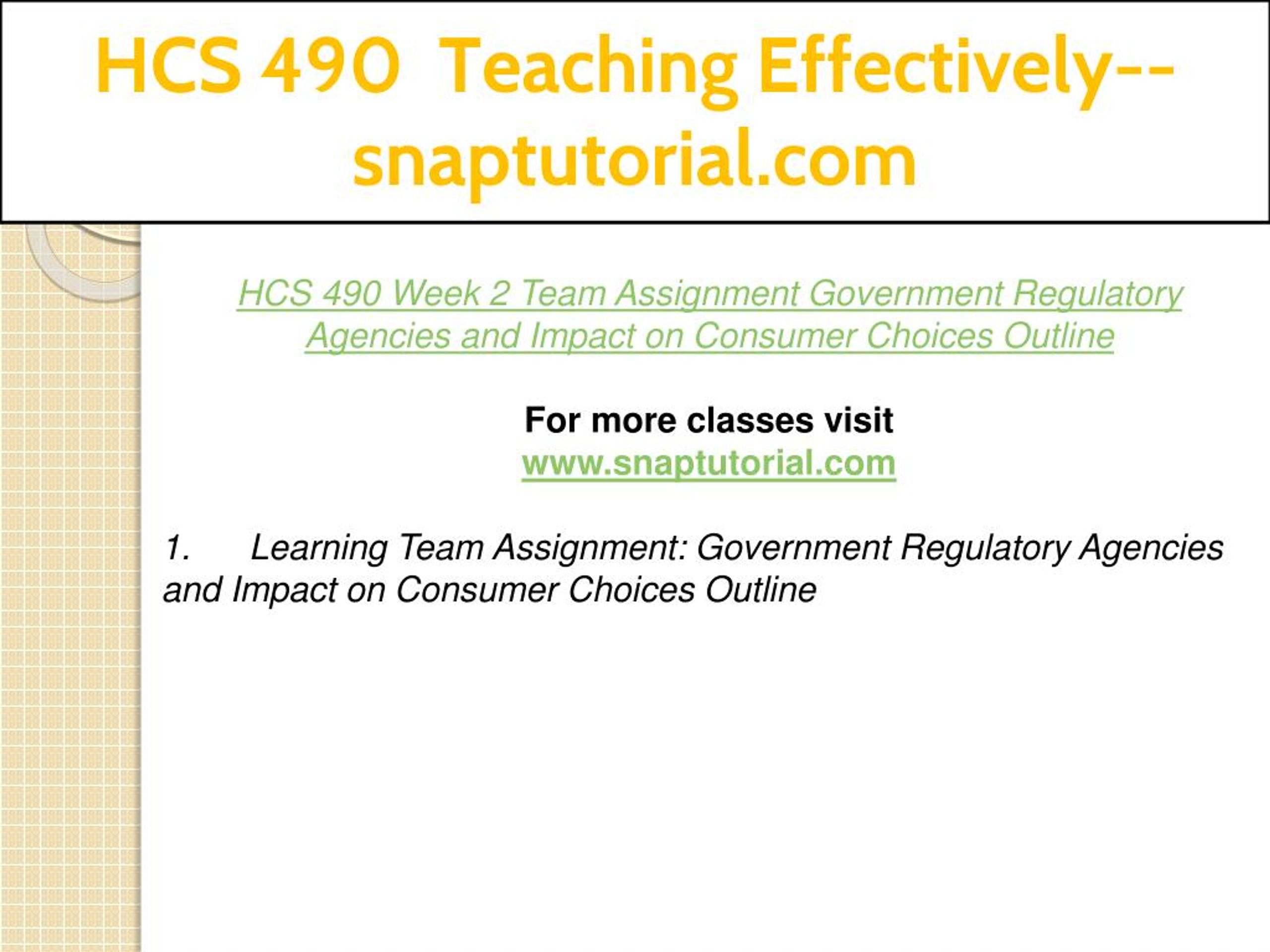 HCS 490 Teaching Effectively--snaptutorial.com

HCS 490 Week 2 Team Assignment Government Regulatory Agencies and Impact on Consumer Choices Outline

For more classes visit
www.snaptutorial.com

1. Learning Team Assignment: Government Regulatory Agencies and Impact on Consumer Choices Outline